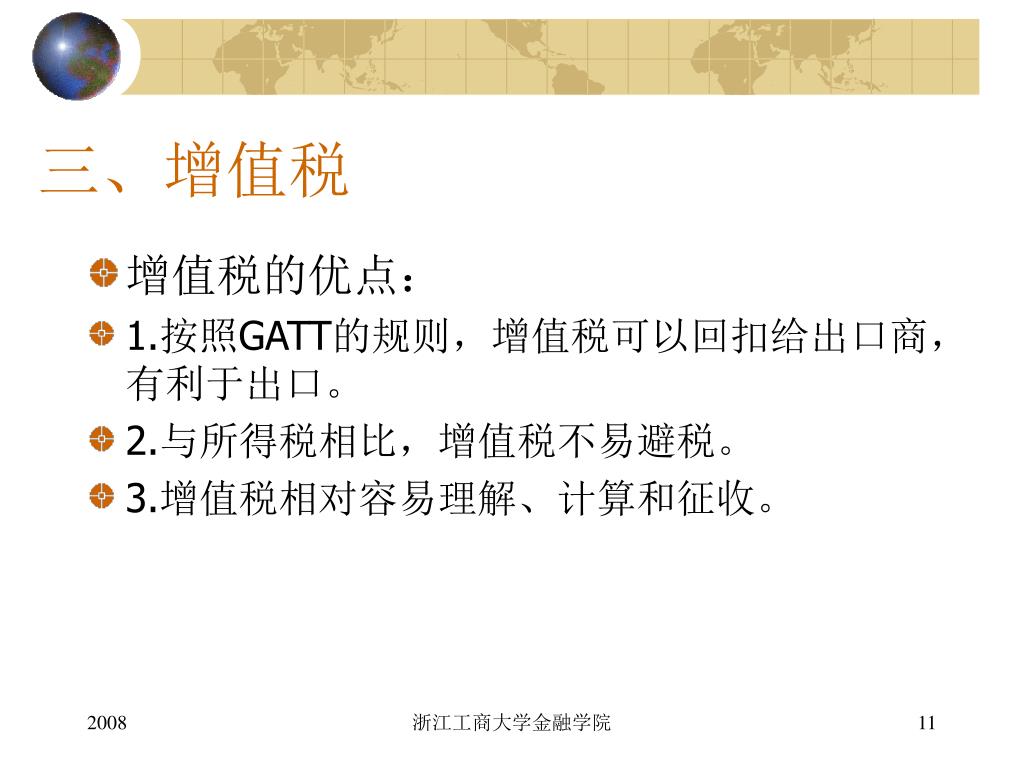 三、增值税

增值税的优点：

1.按照GATT的规则，增值税可以回扣给出口商，有利于出口。

2.与所得税相比，增值税不易避税。

3.增值税相对容易理解、计算和征收。

2008

浙江工商大学金融学院

11